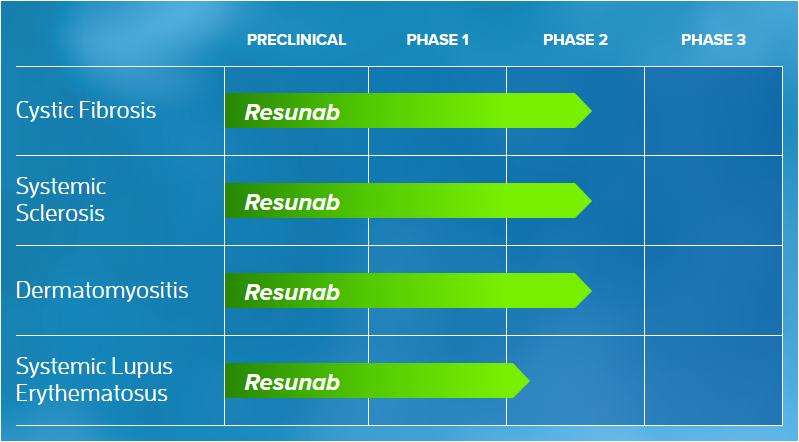 |  | PRECLINICAL | PHASE 1 | PHASE 2 | PHASE 3 |
|---|---|---|---|---|
| Cystic Fibrosis | Resunab |  |  |  |
| Systemic Sclerosis | Resunab |  |  |  |
| Dermatomyositis | Resunab |  |  |  |
| Systemic Lupus Erythematosus | Resunab |  |  |  |